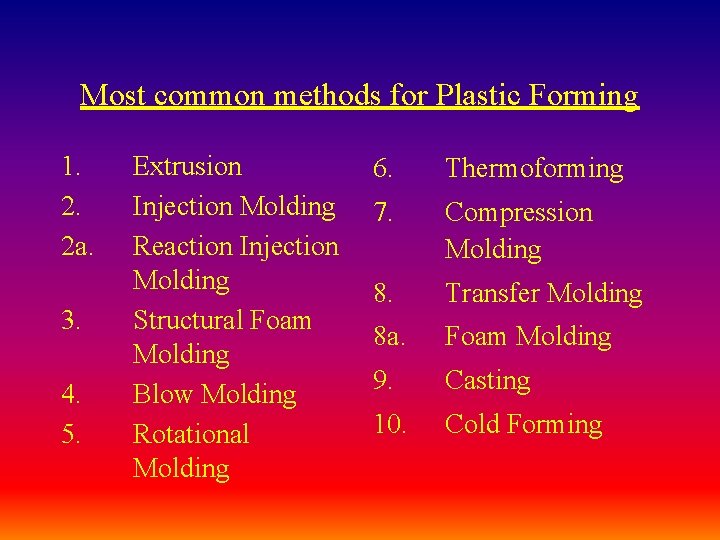 Most common methods for Plastic Forming

1. Extrusion
2. Injection Molding
2a. Reaction Injection Molding
3. Structural Foam Molding
4. Blow Molding
5. Rotational Molding

6. Thermoforming
7. Compression Molding
8. Transfer Molding
8a. Foam Molding
9. Casting
10. Cold Forming